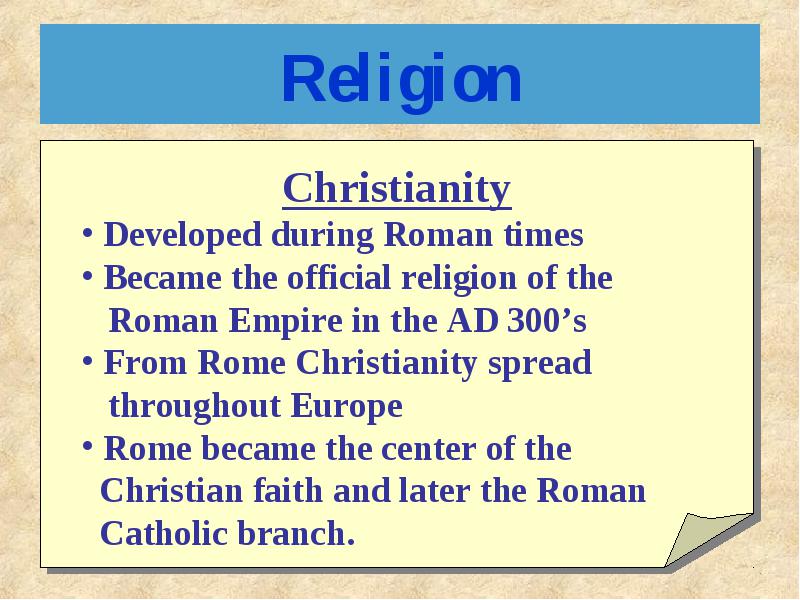 Religion

Christianity

• Developed during Roman times
• Became the official religion of the Roman Empire in the AD 300’s
• From Rome Christianity spread throughout Europe
• Rome became the center of the Christian faith and later the Roman Catholic branch.